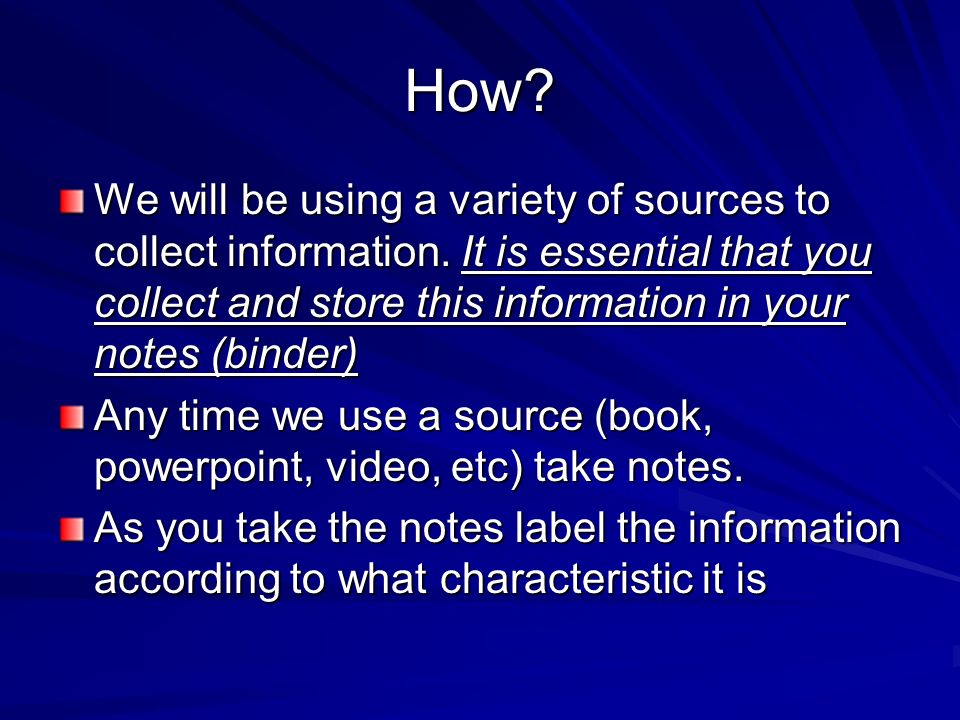 How?

We will be using a variety of sources to collect information. It is essential that you collect and store this information in your notes (binder)

Any time we use a source (book, powerpoint, video, etc) take notes.

As you take the notes label the information according to what characteristic it is